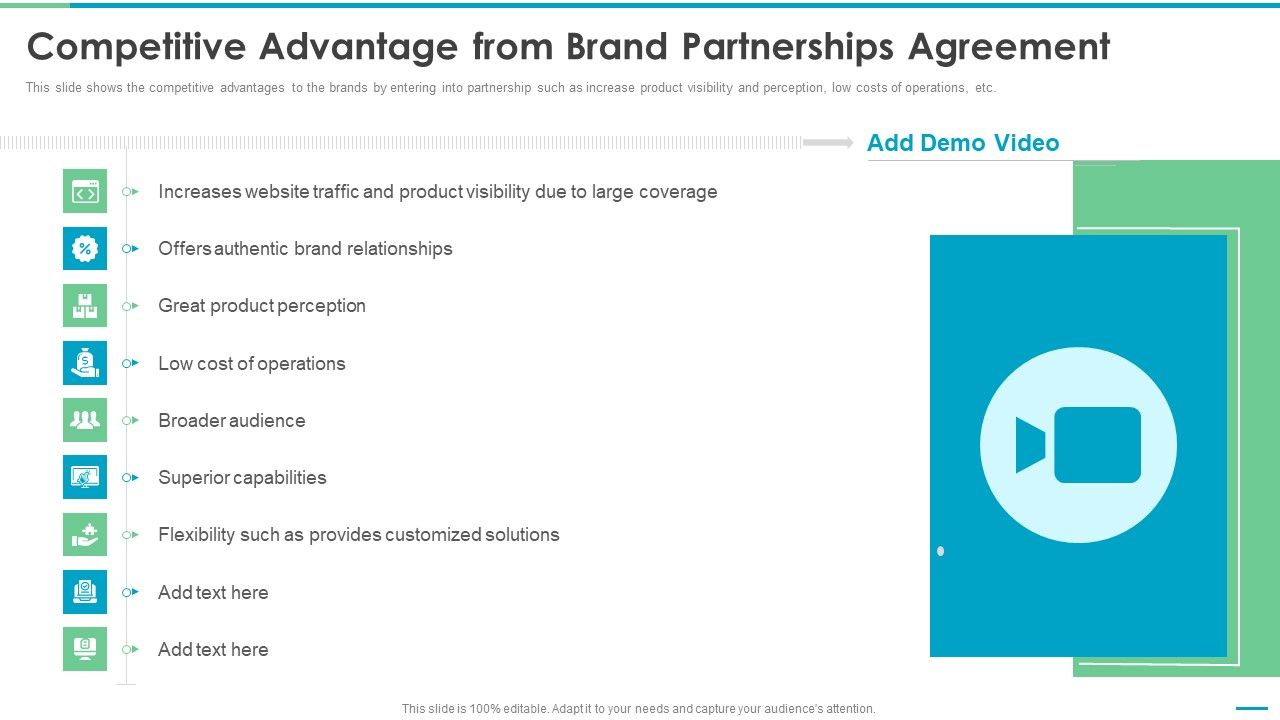 Competitive Advantage from Brand Partnerships Agreement

This slide shows the competitive advantages to the brands by entering into partnership such as increase product visibility and perception, low costs of operations, etc.

Add Demo Video

Increases website traffic and product visibility due to large coverage

Offers authentic brand relationships

Great product perception

Low cost of operations

Broader audience

Superior capabilities

Flexibility such as provides customized solutions

Add text here

Add text here

This slide is 100% editable. Adapt it to your needs and capture your audience's attention.